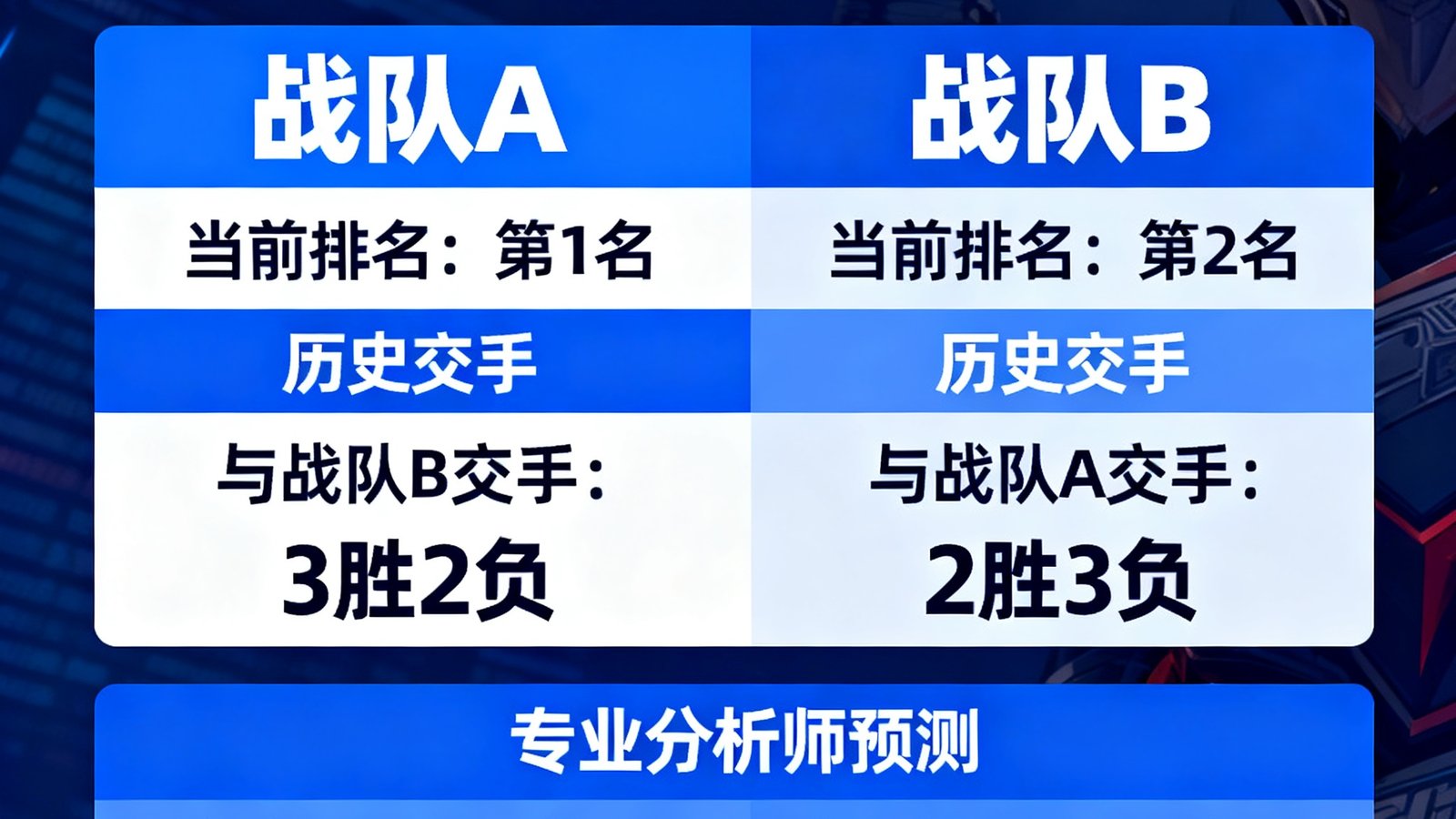 | 战队A | 战队B |
|---|---|
| 当前排名：第1名 | 当前排名：第2名 |
| 历史交手 | 历史交手 |
| 与战队B交手：3胜2负 | 与战队A交手：2胜3负 |

专业分析师预测